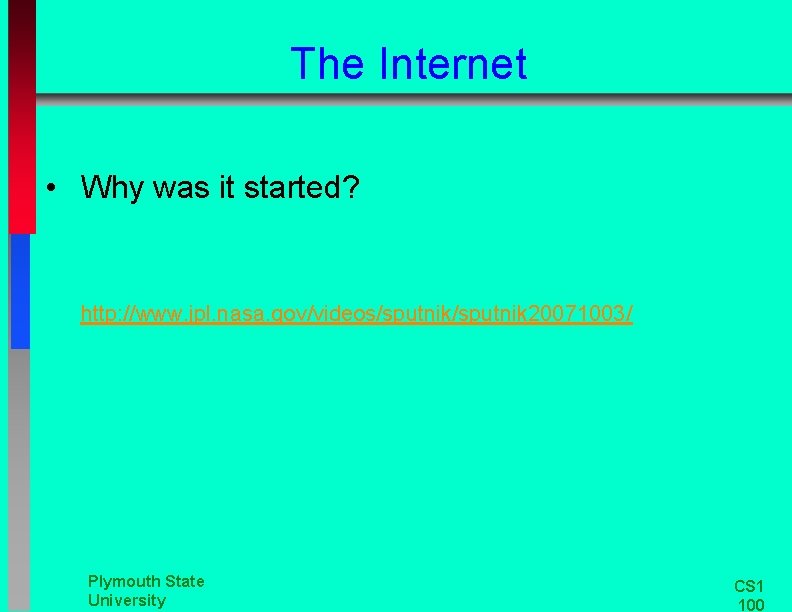 The Internet

• Why was it started?

http://www.jpl.nasa.gov/videos/sputnik/sputnik20071003/

Plymouth State University

CS1 100